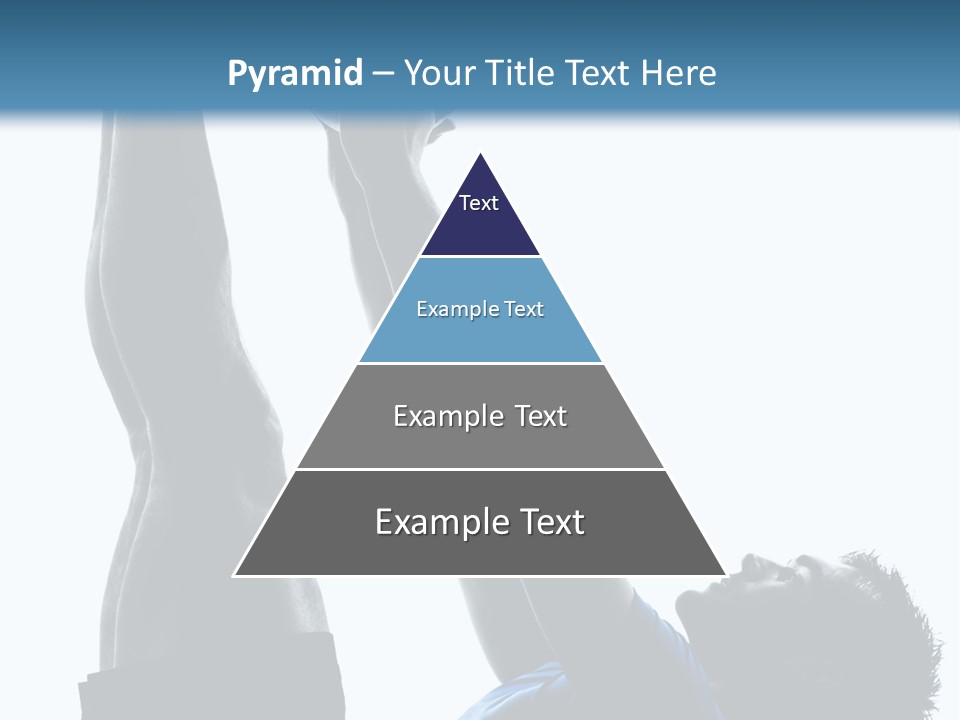 Pyramid – Your Title Text Here

Text

Example Text

Example Text

Example Text